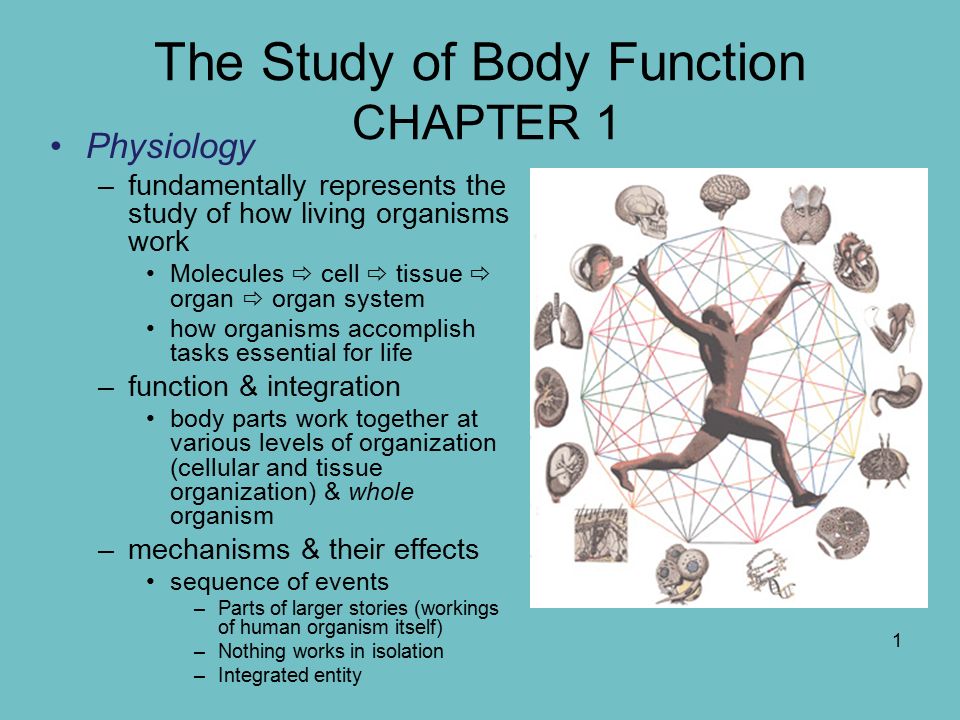 The Study of Body Function
CHAPTER 1

• Physiology
– fundamentally represents the study of how living organisms work
• Molecules ⇨ cell ⇨ tissue ⇨ organ ⇨ organ system
• how organisms accomplish tasks essential for life
– function & integration
• body parts work together at various levels of organization (cellular and tissue organization) & whole organism
– mechanisms & their effects
• sequence of events
– Parts of larger stories (workings of human organism itself)
– Nothing works in isolation
– Integrated entity

1